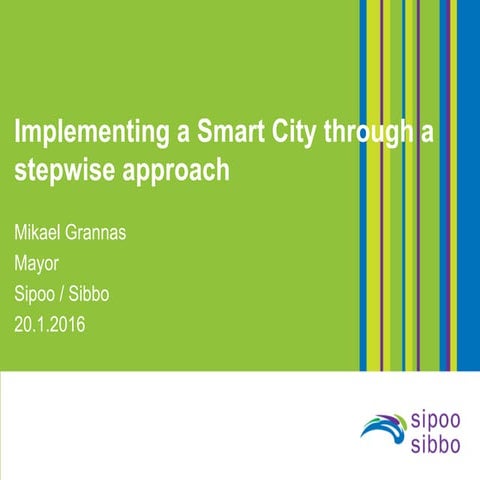 Implementing a Smart City through a stepwise approach

Mikael Grannas
Mayor
Sipoo / Sibbo
20.1.2016

sipoo
sibbo